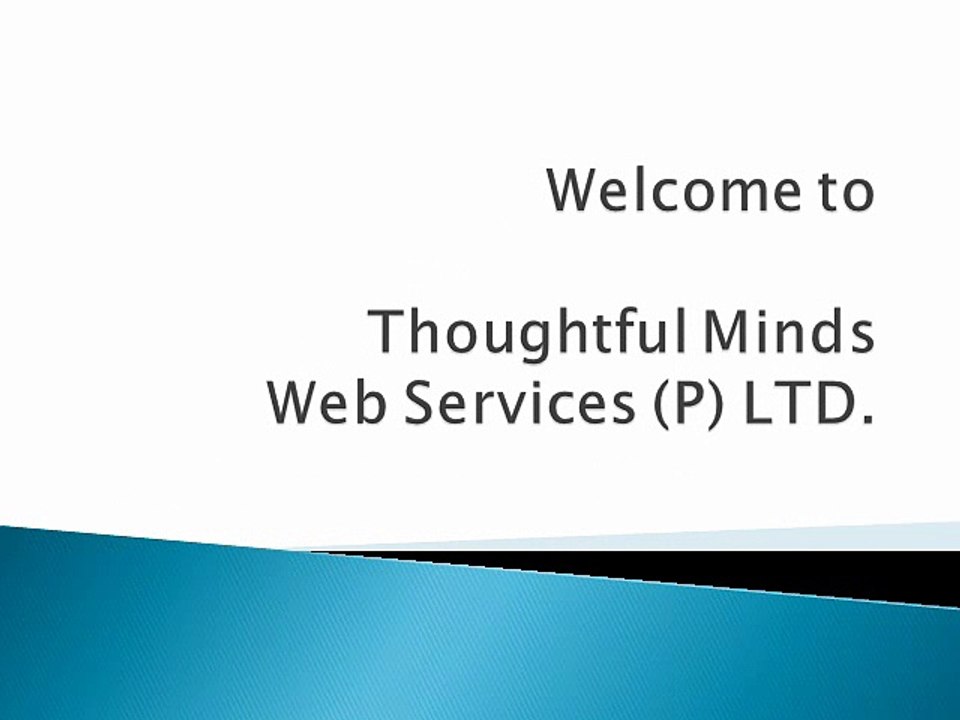 Welcome to

Thoughtful Minds Web Services (P) LTD.